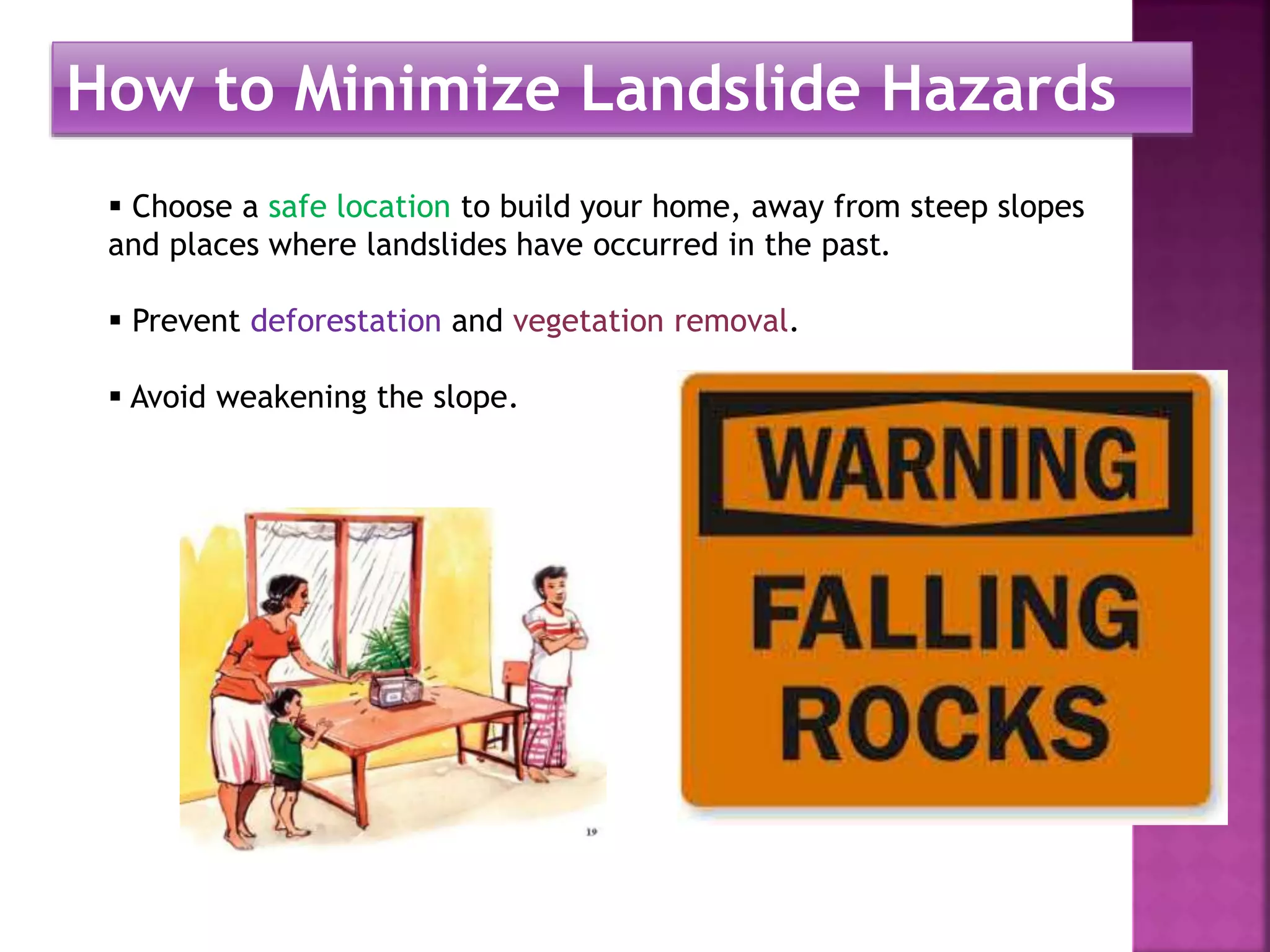 How to Minimize Landslide Hazards

▪ Choose a safe location to build your home, away from steep slopes and places where landslides have occurred in the past.

▪ Prevent deforestation and vegetation removal.

▪ Avoid weakening the slope.

19

WARNING

FALLING ROCKS